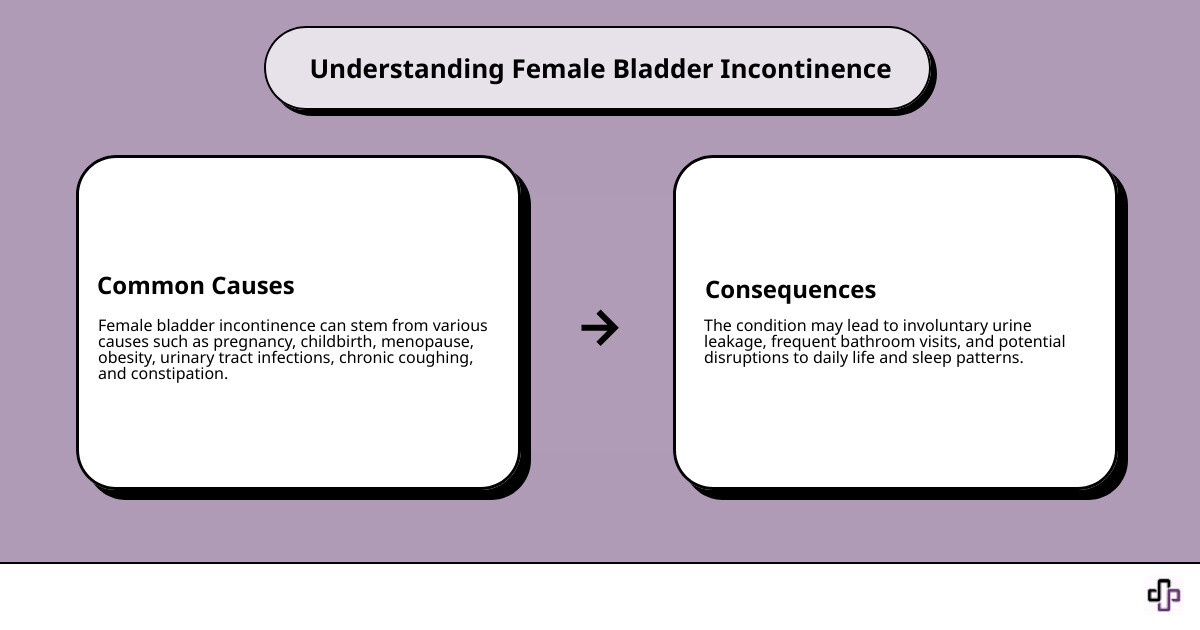 Understanding Female Bladder Incontinence

Common Causes

Female bladder incontinence can stem from various causes such as pregnancy, childbirth, menopause, obesity, urinary tract infections, chronic coughing, and constipation.

Consequences

The condition may lead to involuntary urine leakage, frequent bathroom visits, and potential disruptions to daily life and sleep patterns.